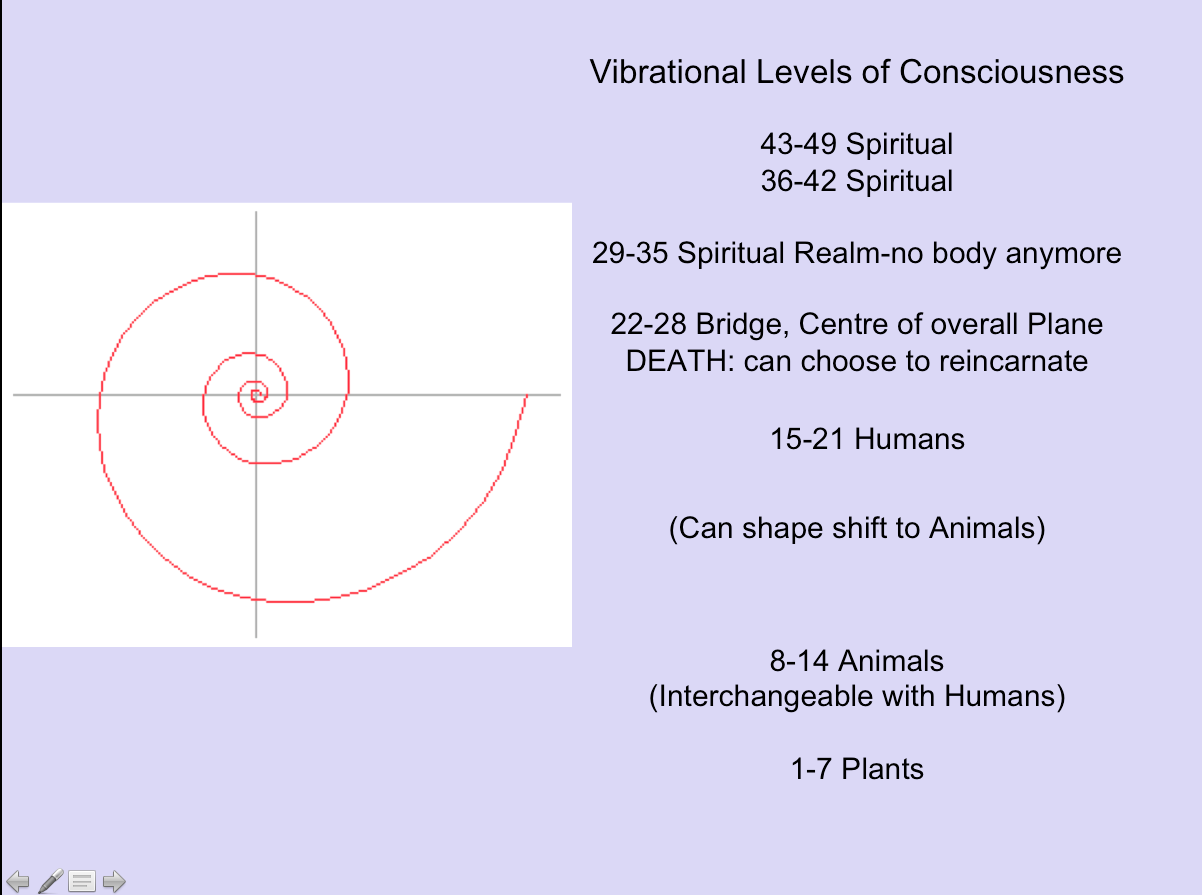 Vibrational Levels of Consciousness

43-49 Spiritual
36-42 Spiritual

29-35 Spiritual Realm-no body anymore

22-28 Bridge, Centre of overall Plane
DEATH: can choose to reincarnate

15-21 Humans

(Can shape shift to Animals)

8-14 Animals
(Interchangeable with Humans)

1-7 Plants